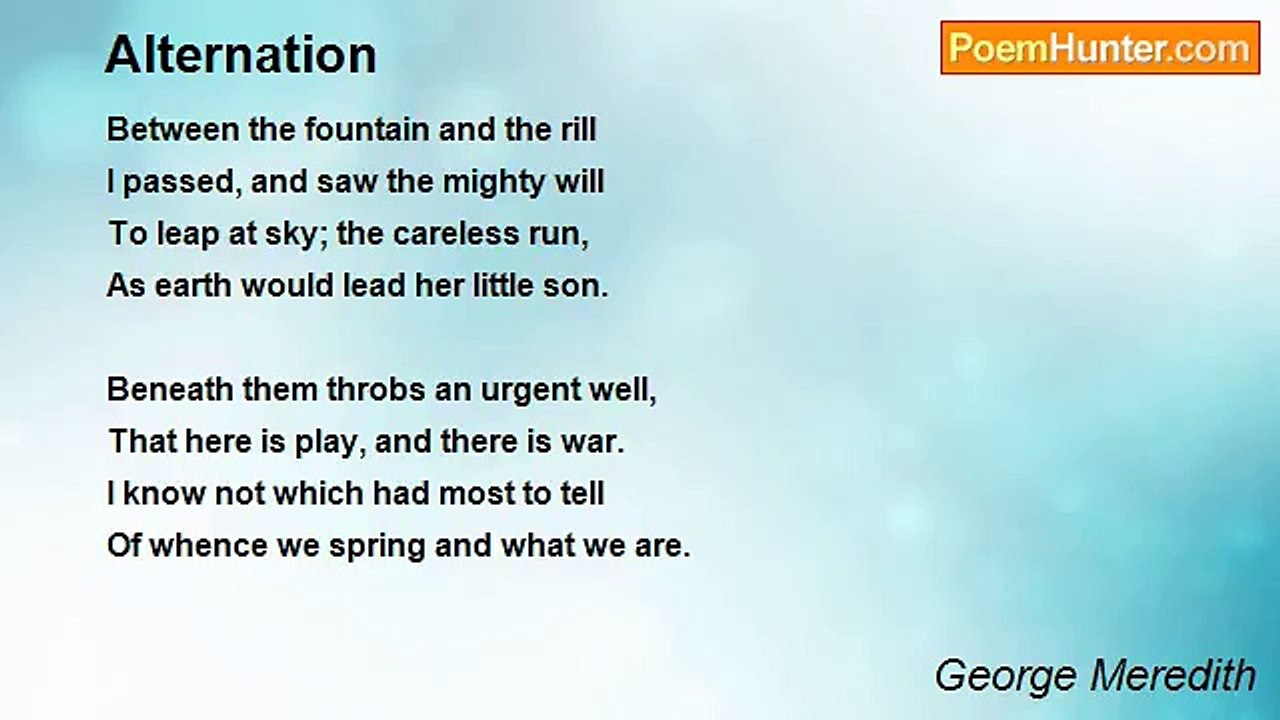 Alternation

PoemHunter.com

Between the fountain and the rill
I passed, and saw the mighty will
To leap at sky; the careless run,
As earth would lead her little son.

Beneath them throbs an urgent well,
That here is play, and there is war.
I know not which had most to tell
Of whence we spring and what we are.

George Meredith